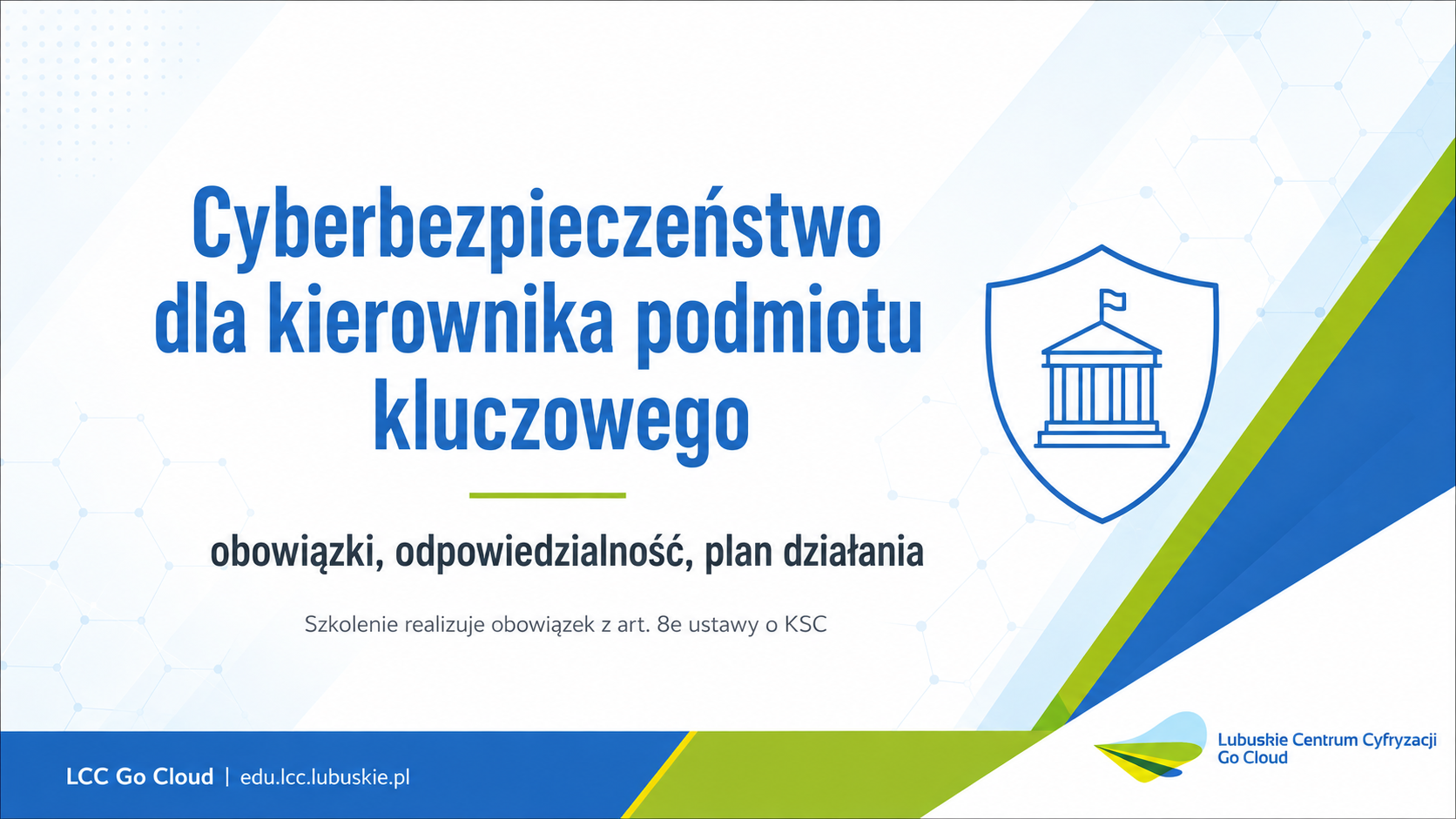 Cyberbezpieczeństwo dla kierownika podmiotu kluczowego

obowiązki, odpowiedzialność, plan działania

Szkolenie realizuje obowiązek z art. 8e ustawy o KSC

LCC Go Cloud | edu.lcc.lubuskie.pl

Lubuskie Centrum Cyfryzacji Go Cloud